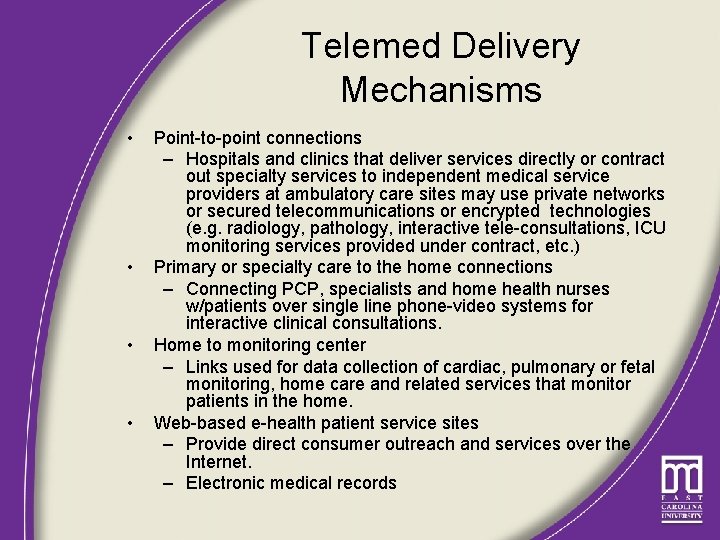 Telemed Delivery Mechanisms

• Point-to-point connections
– Hospitals and clinics that deliver services directly or contract out specialty services to independent medical service providers at ambulatory care sites may use private networks or secured telecommunications or encrypted technologies (e.g. radiology, pathology, interactive tele-consultations, ICU monitoring services provided under contract, etc.)
• Primary or specialty care to the home connections
– Connecting PCP, specialists and home health nurses w/patients over single line phone-video systems for interactive clinical consultations.
• Home to monitoring center
– Links used for data collection of cardiac, pulmonary or fetal monitoring, home care and related services that monitor patients in the home.
• Web-based e-health patient service sites
– Provide direct consumer outreach and services over the Internet.
– Electronic medical records

EAST CAROLINA UNIVERSITY